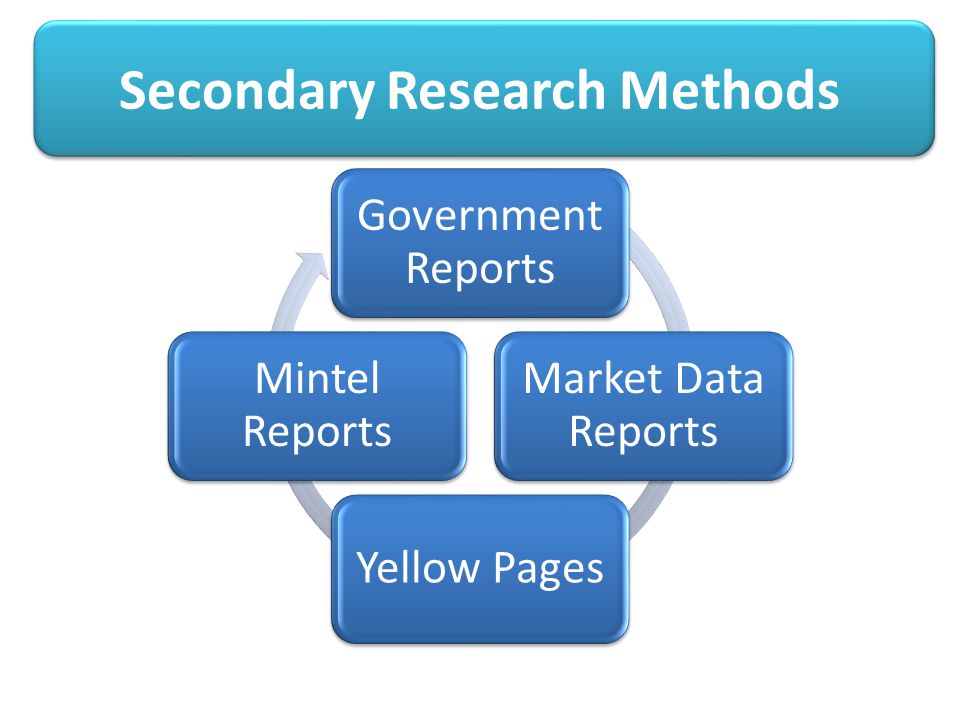 Secondary Research Methods

Government Reports

Market Data Reports

Yellow Pages

Mintel Reports